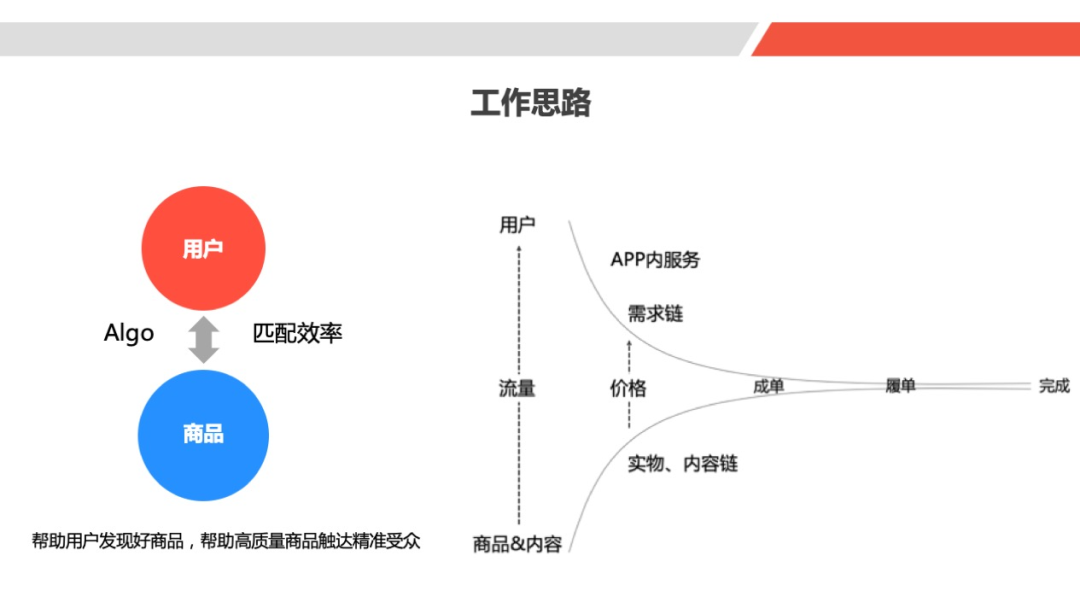 工作思路

用户

Algo

匹配效率

商品

帮助用户发现好商品，帮助高质量商品触达精准受众

用户

APP内服务

需求链

流量

价格

成单

履单

完成

实物、内容链

商品&内容